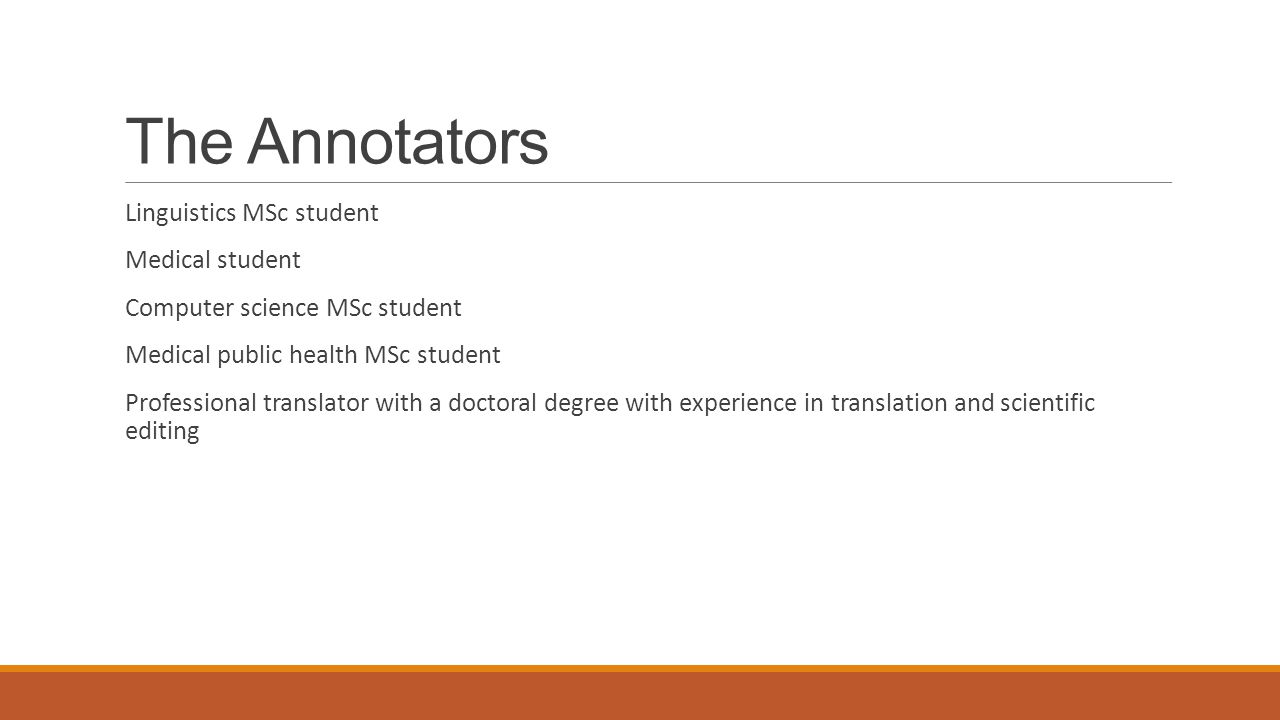 The Annotators

Linguistics MSc student

Medical student

Computer science MSc student

Medical public health MSc student

Professional translator with a doctoral degree with experience in translation and scientific editing